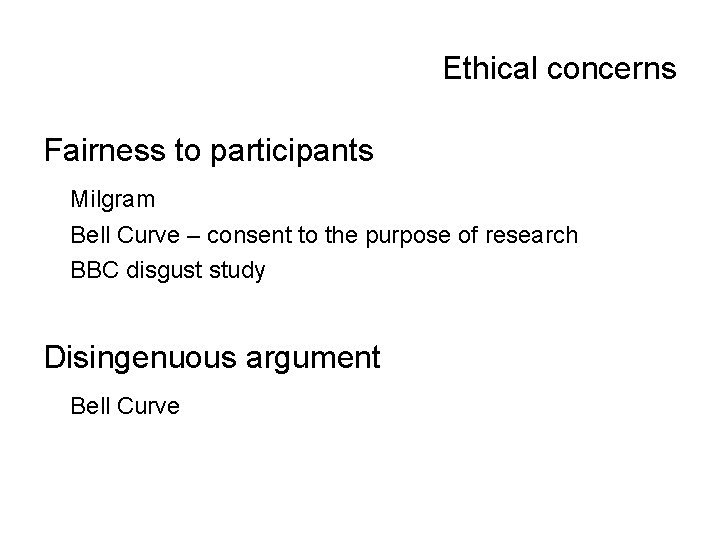 Ethical concerns

Fairness to participants

Milgram

Bell Curve – consent to the purpose of research

BBC disgust study

Disingenuous argument

Bell Curve